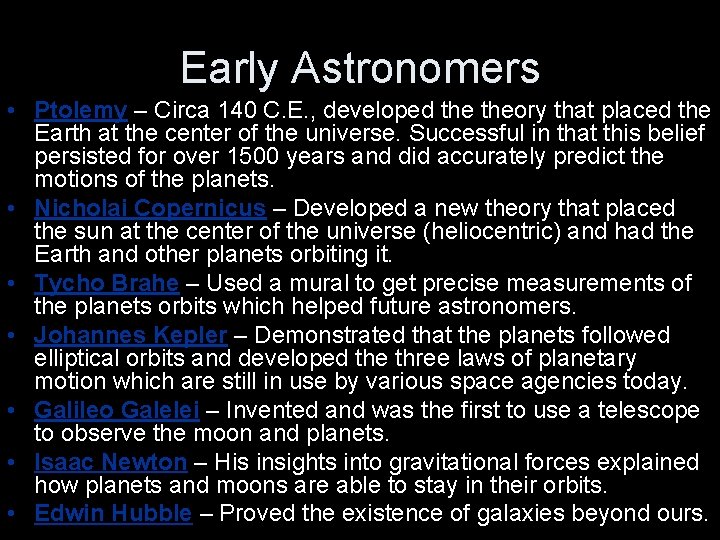 Early Astronomers

• Ptolemy – Circa 140 C.E., developed the theory that placed the Earth at the center of the universe. Successful in that this belief persisted for over 1500 years and did accurately predict the motions of the planets.
• Nicholai Copernicus – Developed a new theory that placed the sun at the center of the universe (heliocentric) and had the Earth and other planets orbiting it.
• Tycho Brahe – Used a mural to get precise measurements of the planets orbits which helped future astronomers.
• Johannes Kepler – Demonstrated that the planets followed elliptical orbits and developed the three laws of planetary motion which are still in use by various space agencies today.
• Galileo Galelei – Invented and was the first to use a telescope to observe the moon and planets.
• Isaac Newton – His insights into gravitational forces explained how planets and moons are able to stay in their orbits.
• Edwin Hubble – Proved the existence of galaxies beyond ours.